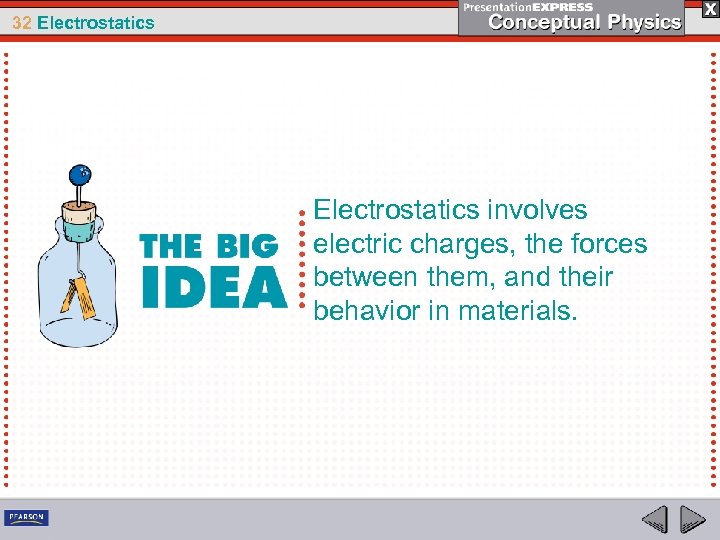 32 Electrostatics

PresentationEXPRESS
Conceptual Physics

X

THE BIG IDEA

Electrostatics involves electric charges, the forces between them, and their behavior in materials.

PEARSON